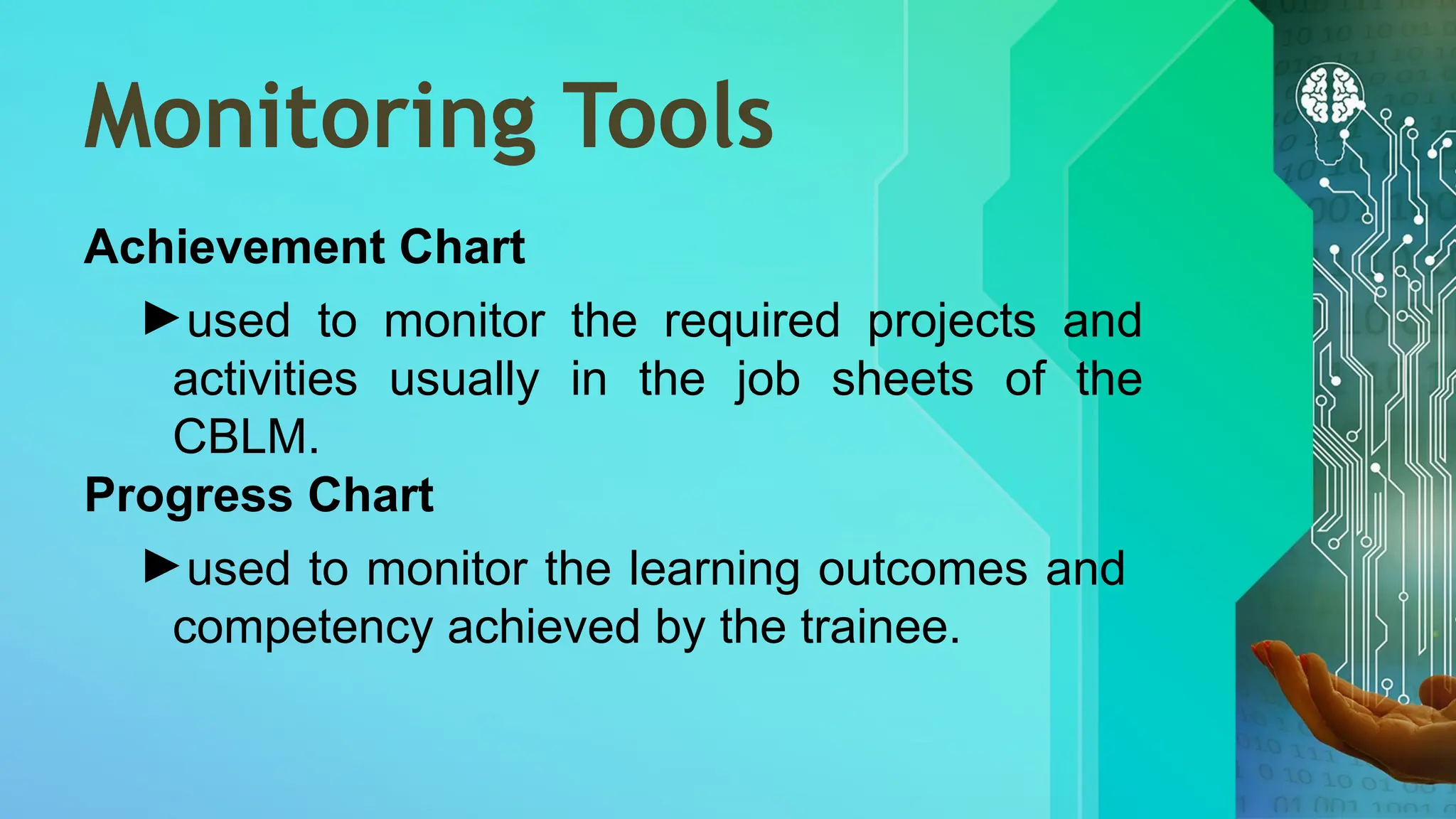 Monitoring Tools

Achievement Chart

►used to monitor the required projects and activities usually in the job sheets of the CBLM.

Progress Chart

►used to monitor the learning outcomes and competency achieved by the trainee.